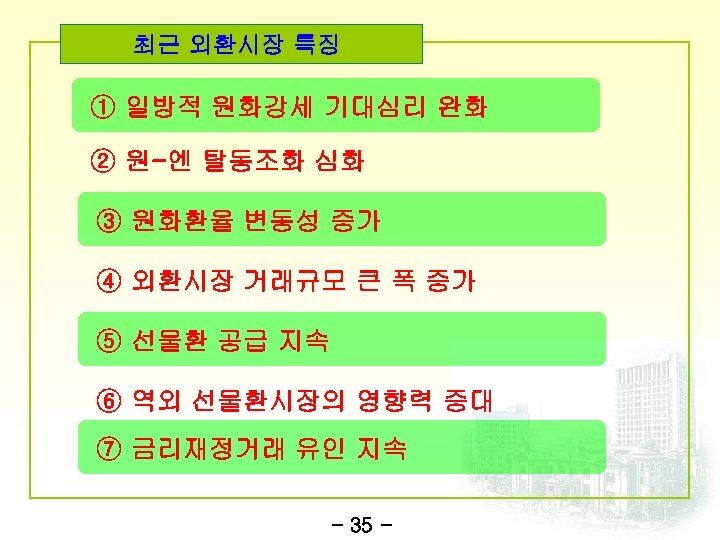 최근 외환시장 특징

① 일방적 원화강세 기대심리 완화

② 원-엔 탈동조화 심화

③ 원화환율 변동성 증가

④ 외환시장 거래규모 큰 폭 증가

⑤ 선물환 공급 지속

⑥ 역외 선물환시장의 영향력 증대

⑦ 금리재정거래 유인 지속

- 35 -